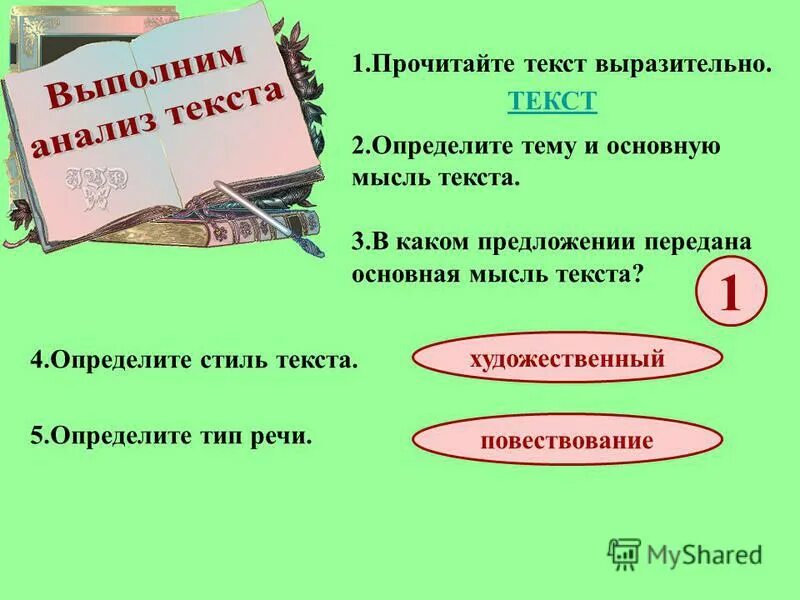 Выполним анализ текста

1.Прочитайте текст выразительно.

ТЕКСТ

2.Определите тему и основную мысль текста.

3.В каком предложении передана основная мысль текста?

1

4.Определите стиль текста.

художественный

5.Определите тип речи.

повествование

MyShared